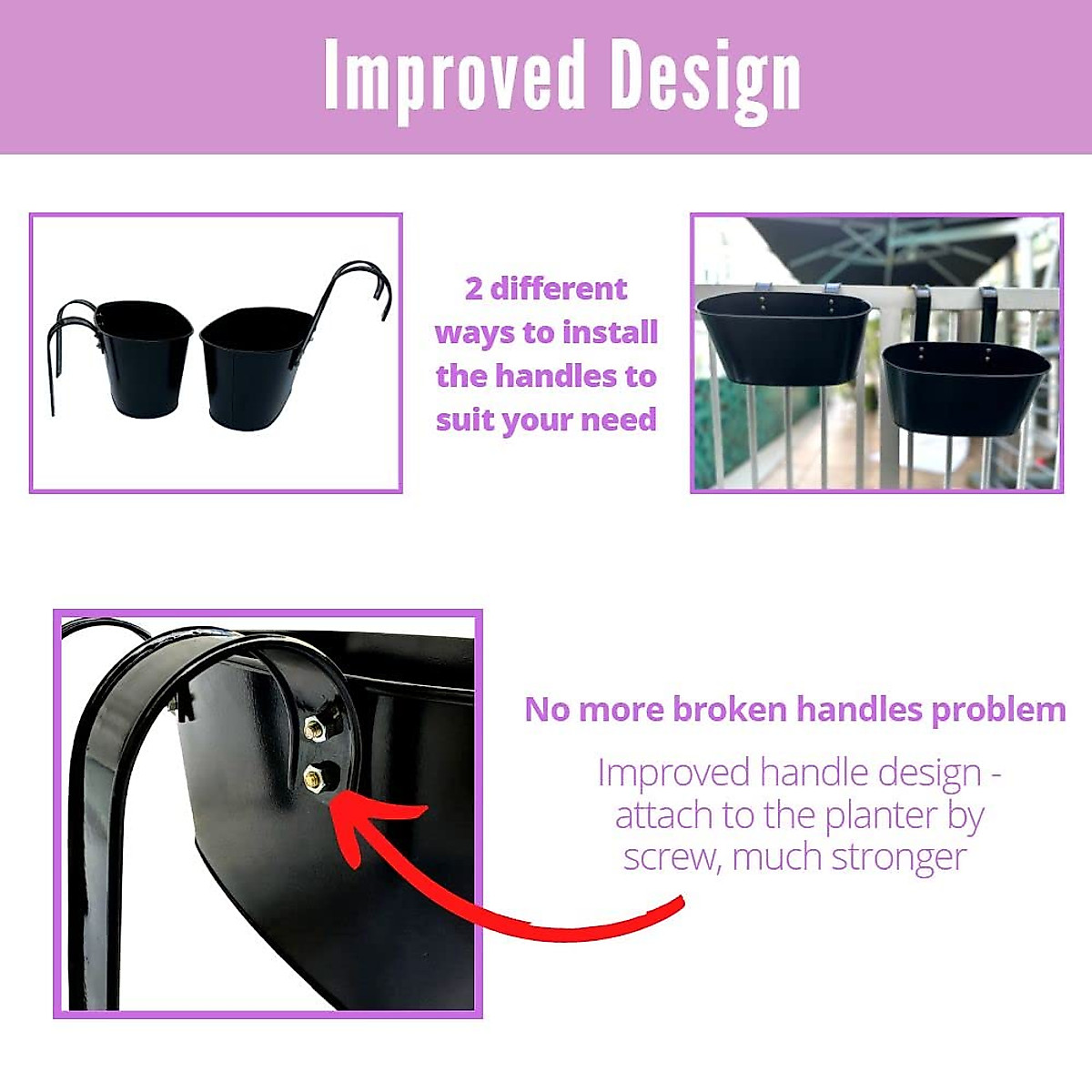 Improved Design

2 different ways to install the handles to suit your need

No more broken handles problem

Improved handle design - attach to the planter by screw, much stronger